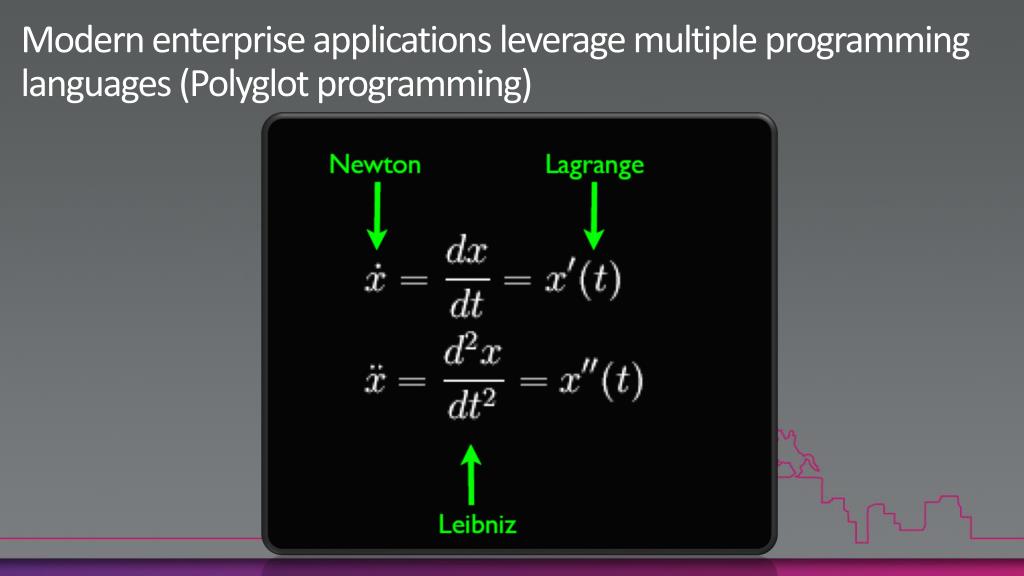 Modern enterprise applications leverage multiple programming languages (Polyglot programming)

Newton

Lagrange

$\dot{x} = \frac{dx}{dt} = x'(t)$

$\ddot{x} = \frac{d^2x}{dt^2} = x''(t)$

Leibniz